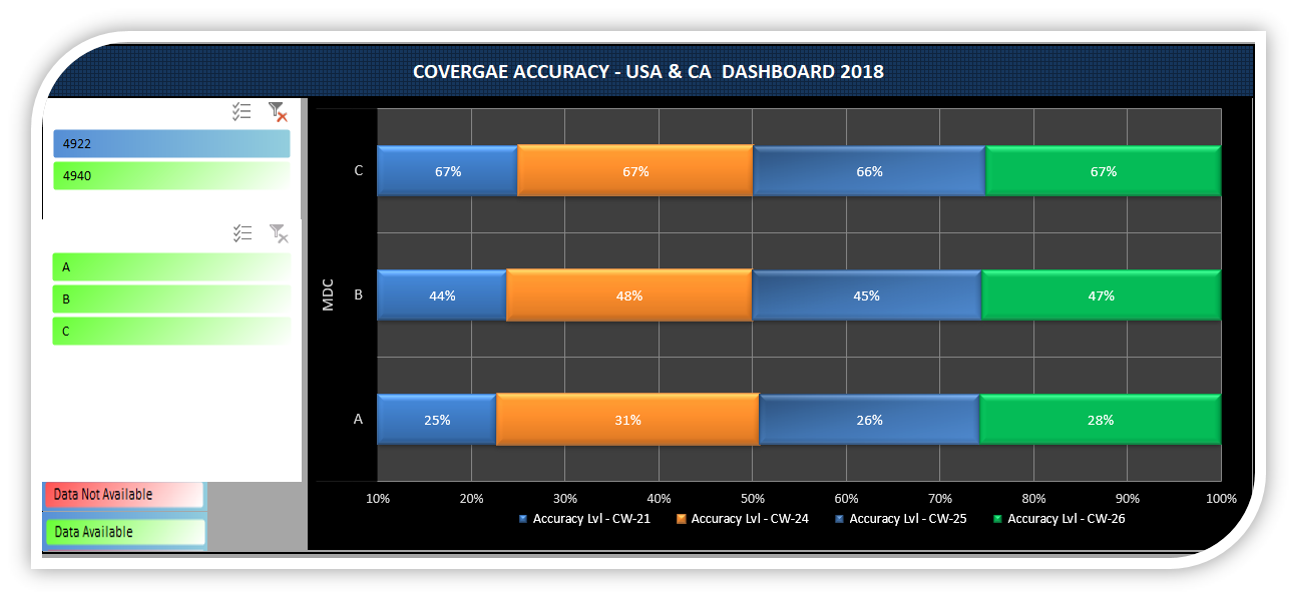 COVERGAE ACCURACY - USA & CA DASHBOARD 2018

4922
4940

A
B
C

Data Not Available
Data Available

MDC

C 67% 67% 66% 67%
B 44% 48% 45% 47%
A 25% 31% 26% 28%

10% 20% 30% 40% 50% 60% 70% 80% 90% 100%

Accuracy Lvl - CW-21
Accuracy Lvl - CW-24
Accuracy Lvl - CW-25
Accuracy Lvl - CW-26